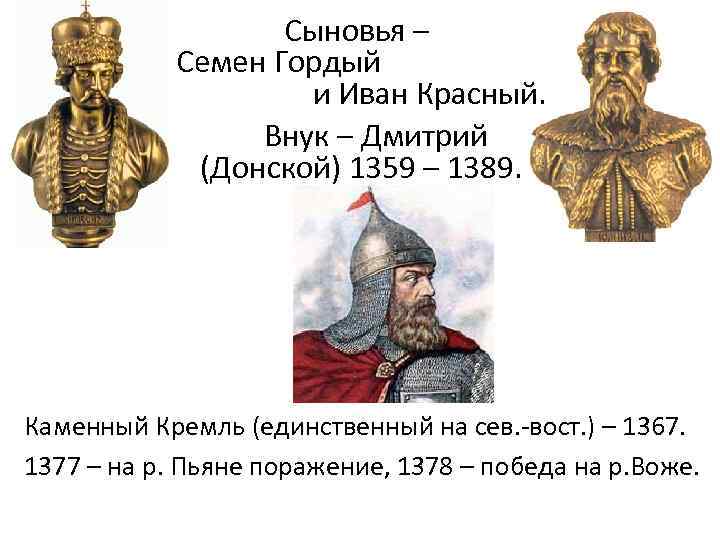 Сыновья – Семен Гордый и Иван Красный.

Внук – Дмитрий (Донской) 1359 – 1389.

Каменный Кремль (единственный на сев.-вост.) – 1367.

1377 – на р. Пьяне поражение, 1378 – победа на р.Воже.